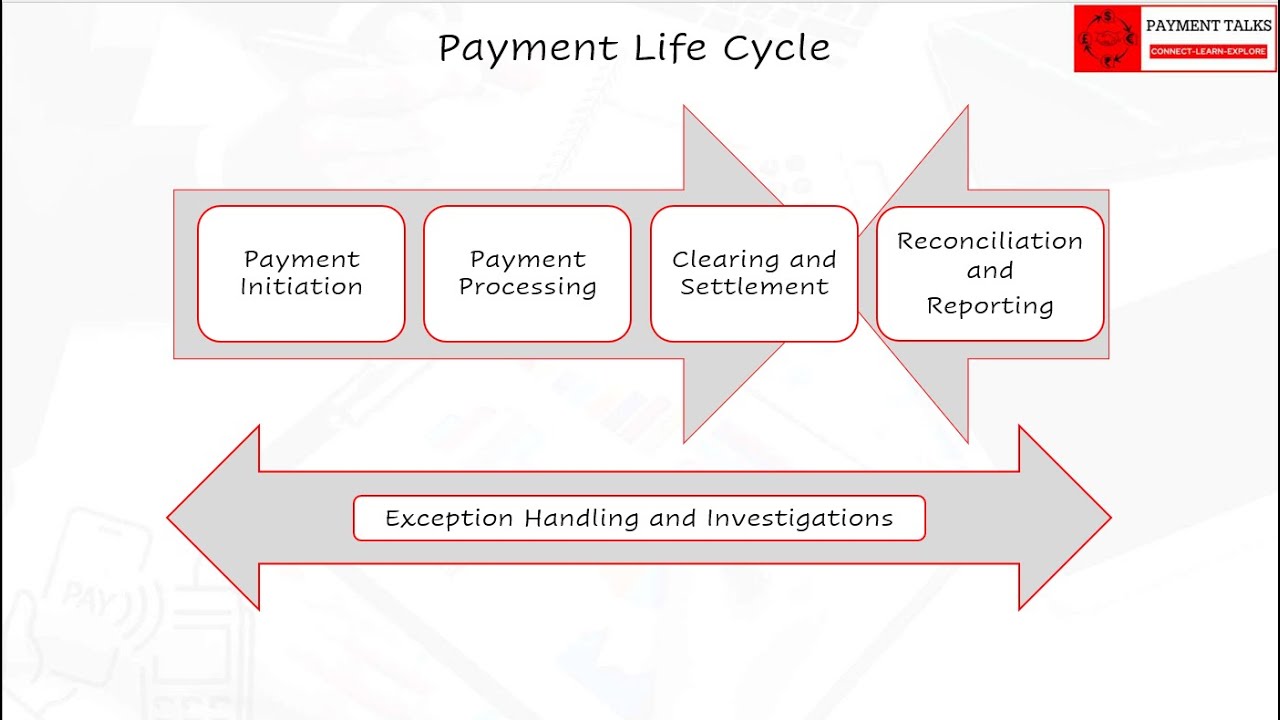 Payment Life Cycle

PAYMENT TALKS
CONNECT-LEARN-EXPLORE

Payment Initiation

Payment Processing

Clearing and Settlement

Reconciliation and Reporting

Exception Handling and Investigations

PAY